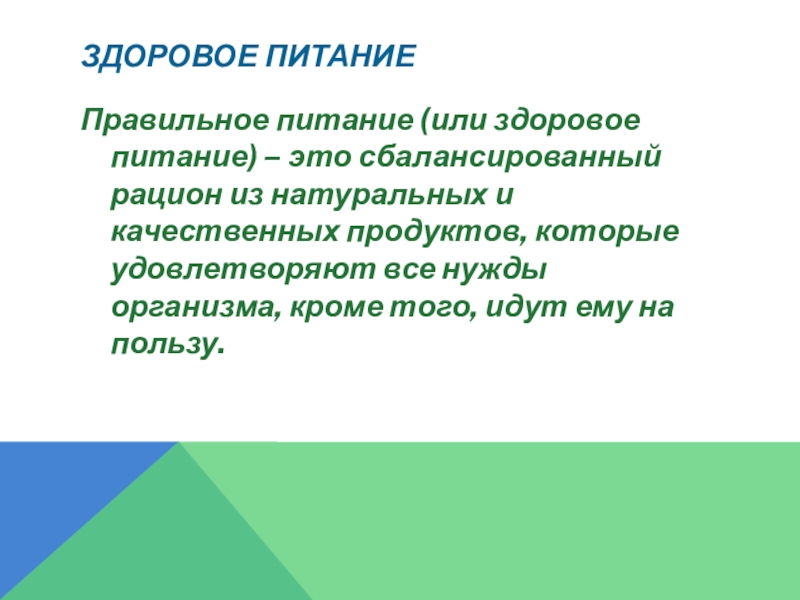 ЗДОРОВОЕ ПИТАНИЕ

Правильное питание (или здоровое питание) – это сбалансированный рацион из натуральных и качественных продуктов, которые удовлетворяют все нужды организма, кроме того, идут ему на пользу.